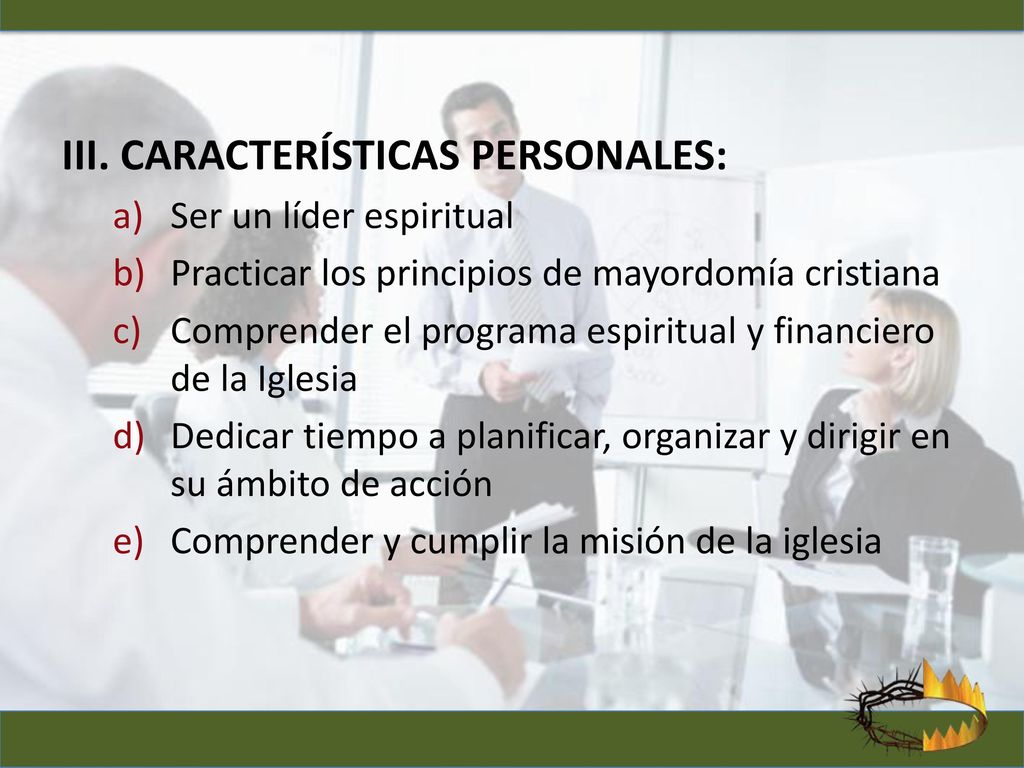 III. CARACTERÍSTICAS PERSONALES:

a) Ser un líder espiritual
b) Practicar los principios de mayordomía cristiana
c) Comprender el programa espiritual y financiero de la Iglesia
d) Dedicar tiempo a planificar, organizar y dirigir en su ámbito de acción
e) Comprender y cumplir la misión de la iglesia